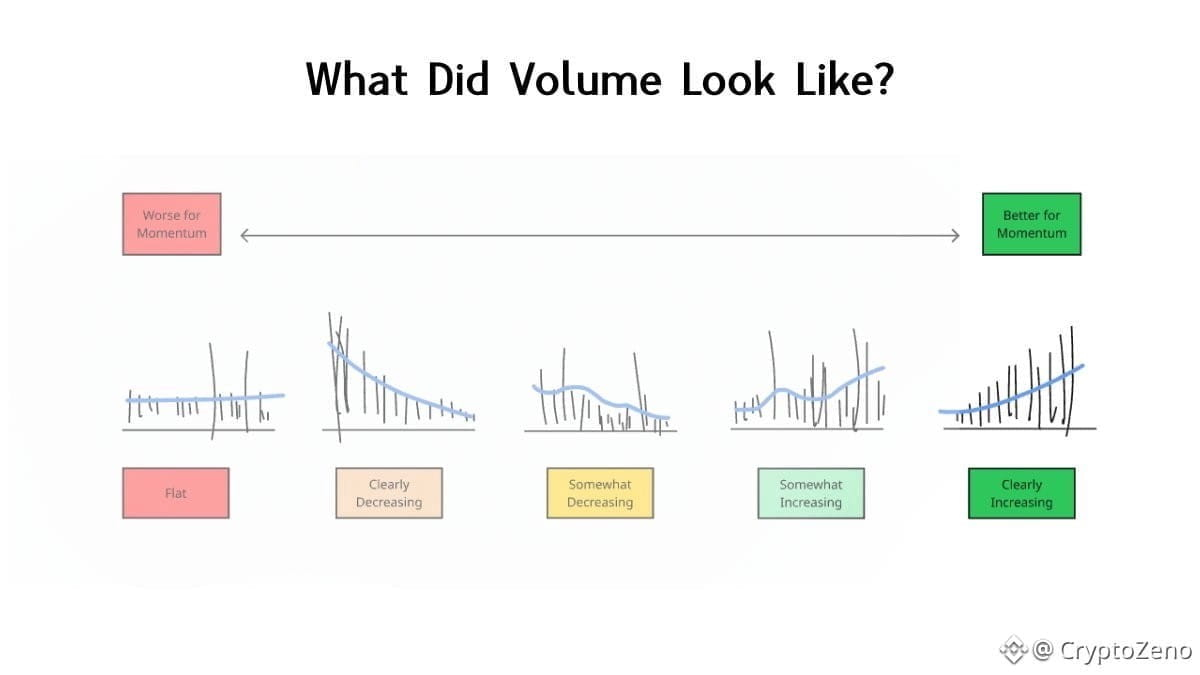 What Did Volume Look Like?

Worse for Momentum

Better for Momentum

Flat

Clearly Decreasing

Somewhat Decreasing

Somewhat Increasing

Clearly Increasing

@ CryptoZeno